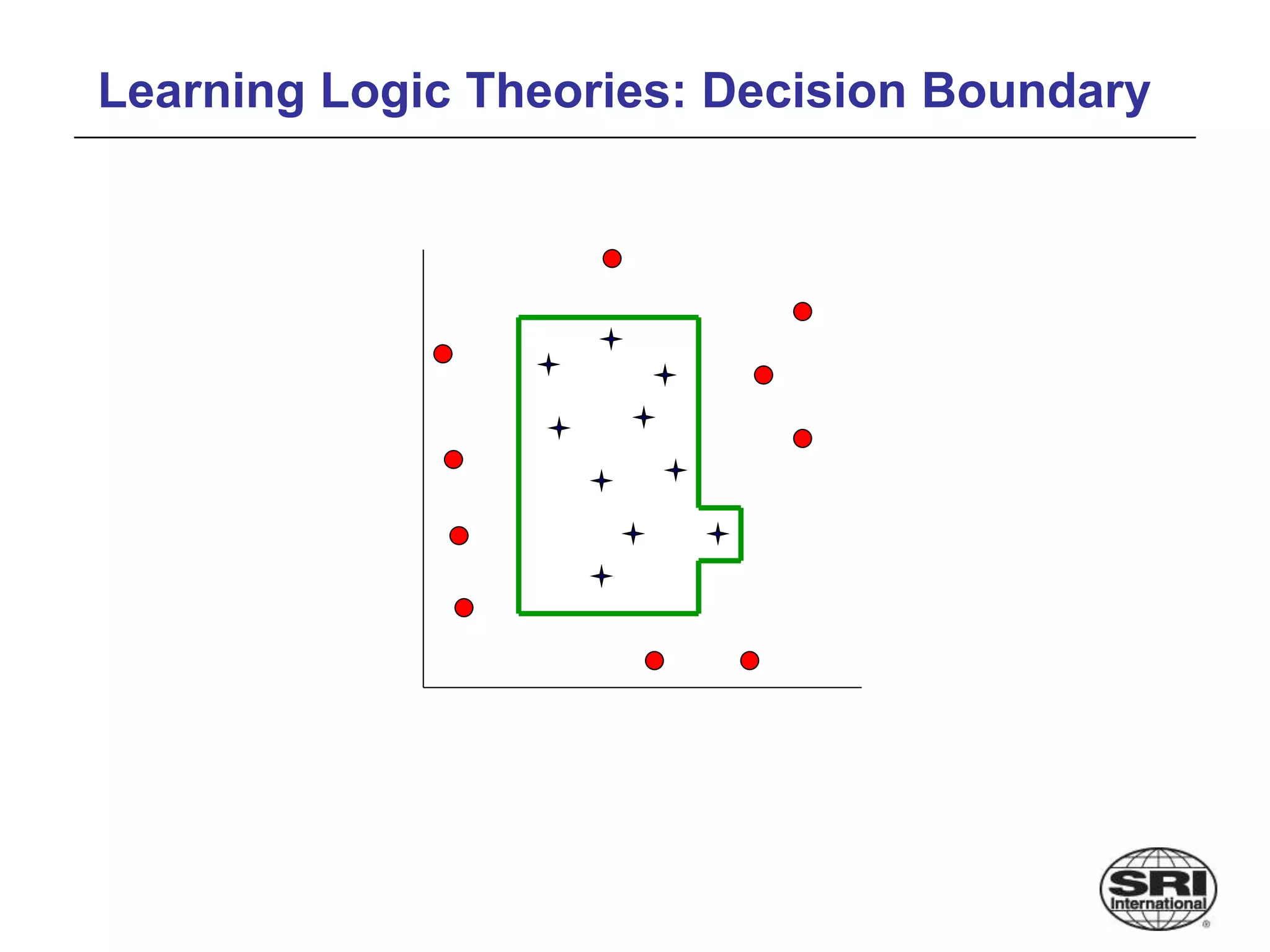 Learning Logic Theories: Decision Boundary

SRI
International
®